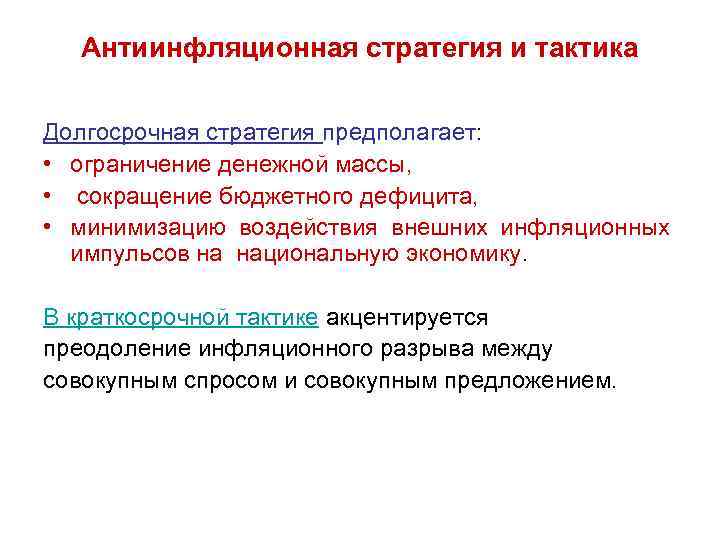 Антиинфляционная стратегия и тактика

Долгосрочная стратегия предполагает:

• ограничение денежной массы,
• сокращение бюджетного дефицита,
• минимизацию воздействия внешних инфляционных импульсов на национальную экономику.

В краткосрочной тактике акцентируется преодоление инфляционного разрыва между совокупным спросом и совокупным предложением.